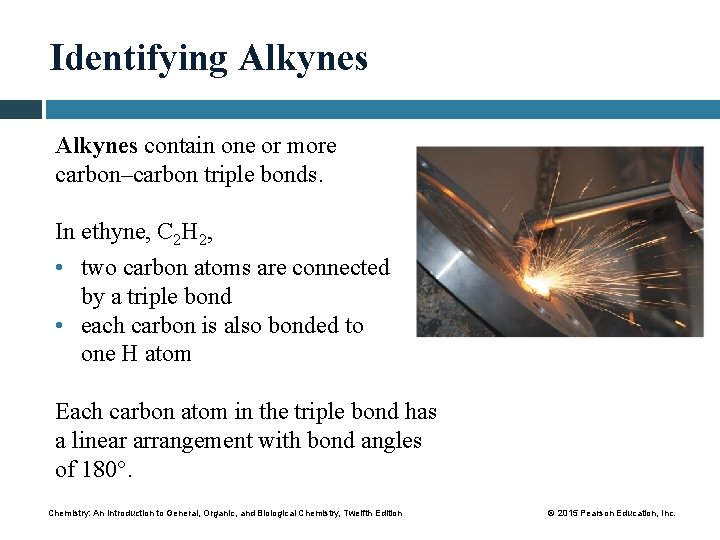 Identifying Alkynes

Alkynes contain one or more carbon–carbon triple bonds.

In ethyne, $C_2H_2$,
• two carbon atoms are connected by a triple bond
• each carbon is also bonded to one H atom

Each carbon atom in the triple bond has a linear arrangement with bond angles of 180°.

Chemistry: An Introduction to General, Organic, and Biological Chemistry, Twelfth Edition

© 2015 Pearson Education, Inc.